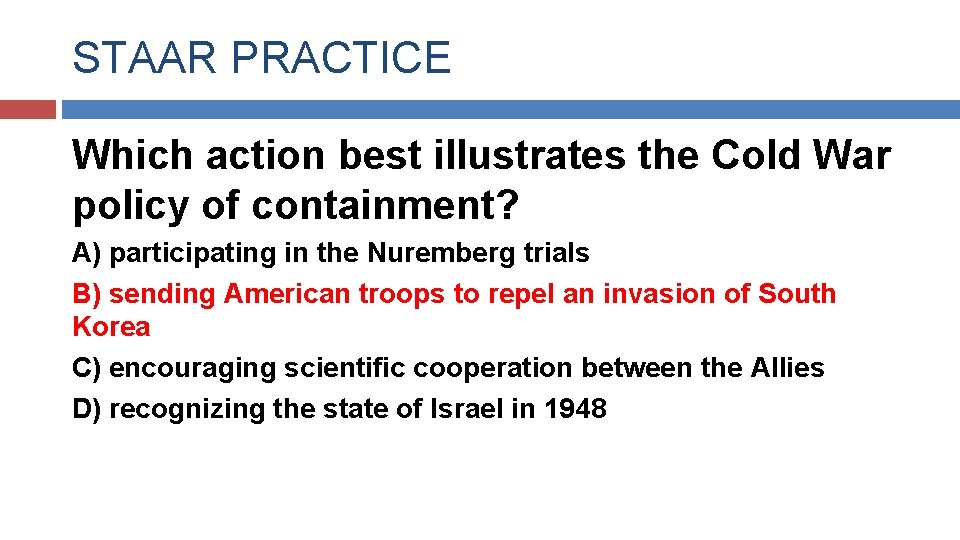 STAAR PRACTICE

Which action best illustrates the Cold War policy of containment?

A) participating in the Nuremberg trials

B) sending American troops to repel an invasion of South Korea

C) encouraging scientific cooperation between the Allies

D) recognizing the state of Israel in 1948